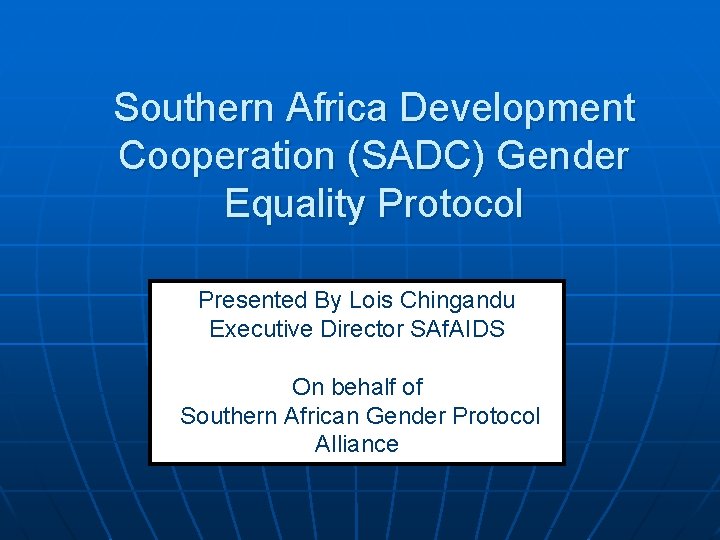 Southern Africa Development Cooperation (SADC) Gender Equality Protocol

Presented By Lois Chingandu
Executive Director SAfAIDS

On behalf of
Southern African Gender Protocol Alliance